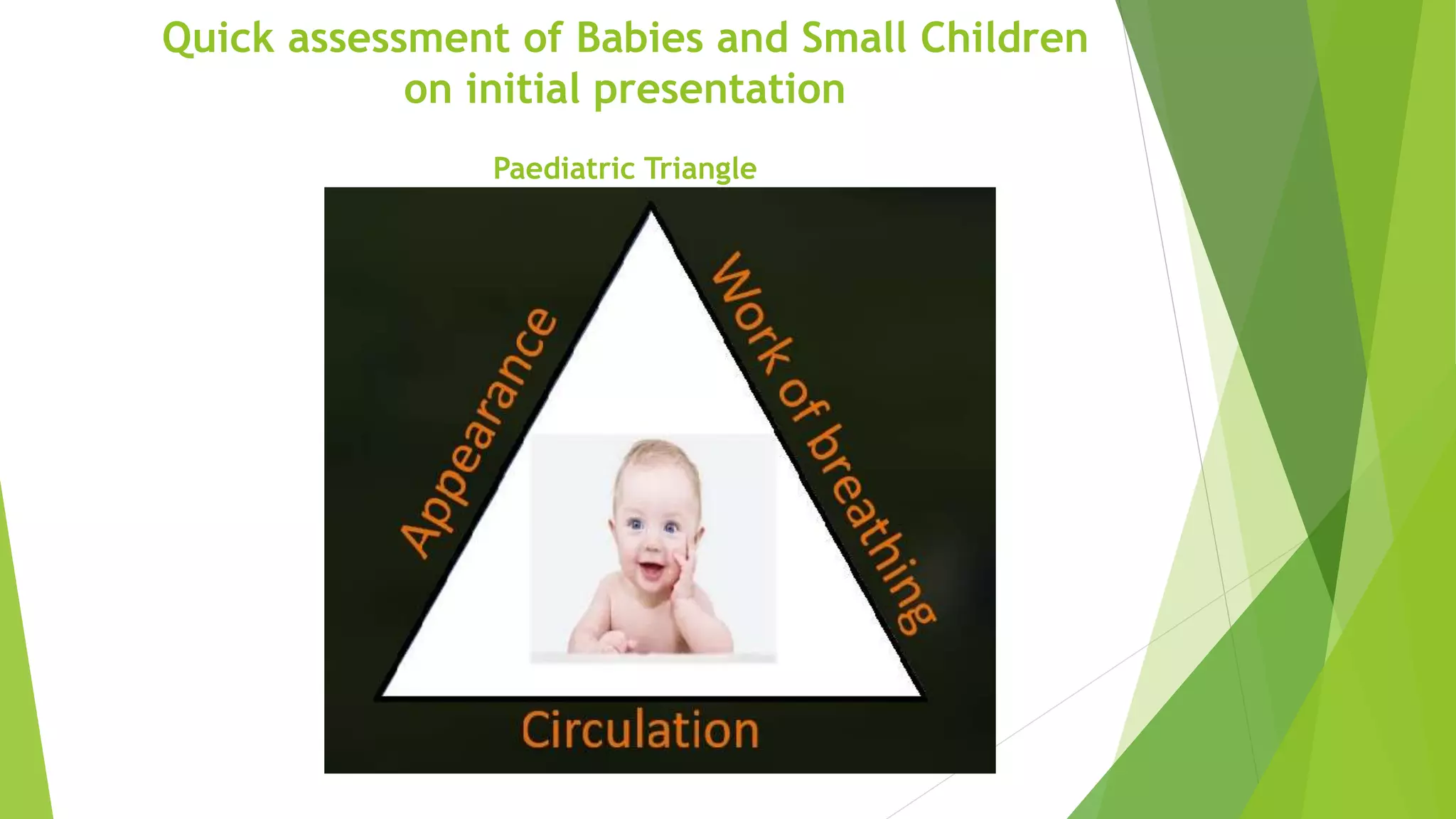 Quick assessment of Babies and Small Children on initial presentation

Paediatric Triangle

Appearance

Work of breathing

Circulation